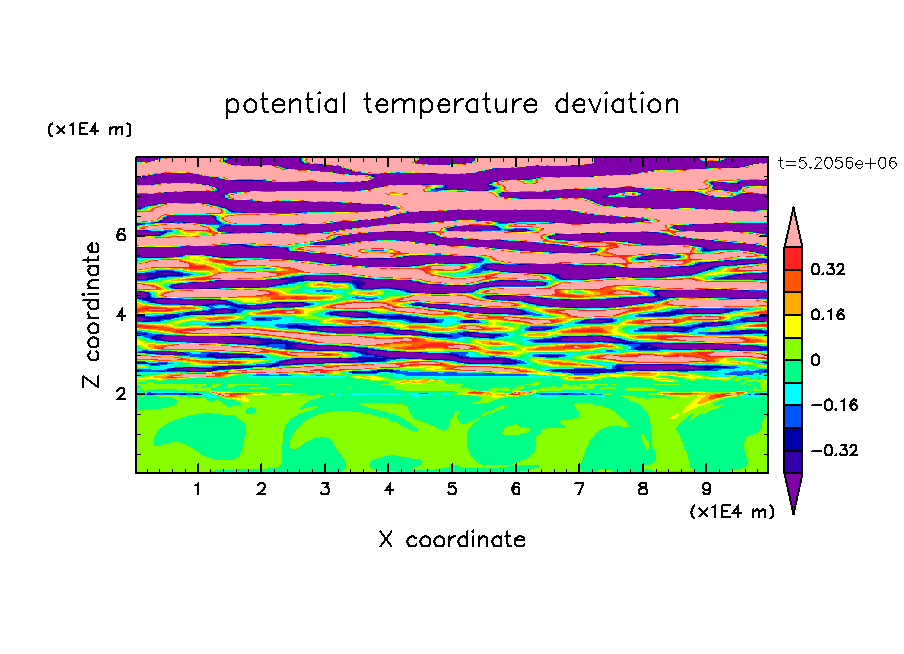 potential temperature deviation

(x1E4 m)

t=5.2056e+06

Z coordinate

6

4

2

0.32

0.16

0

−0.16

−0.32

1 2 3 4 5 6 7 8 9

(x1E4 m)

X coordinate